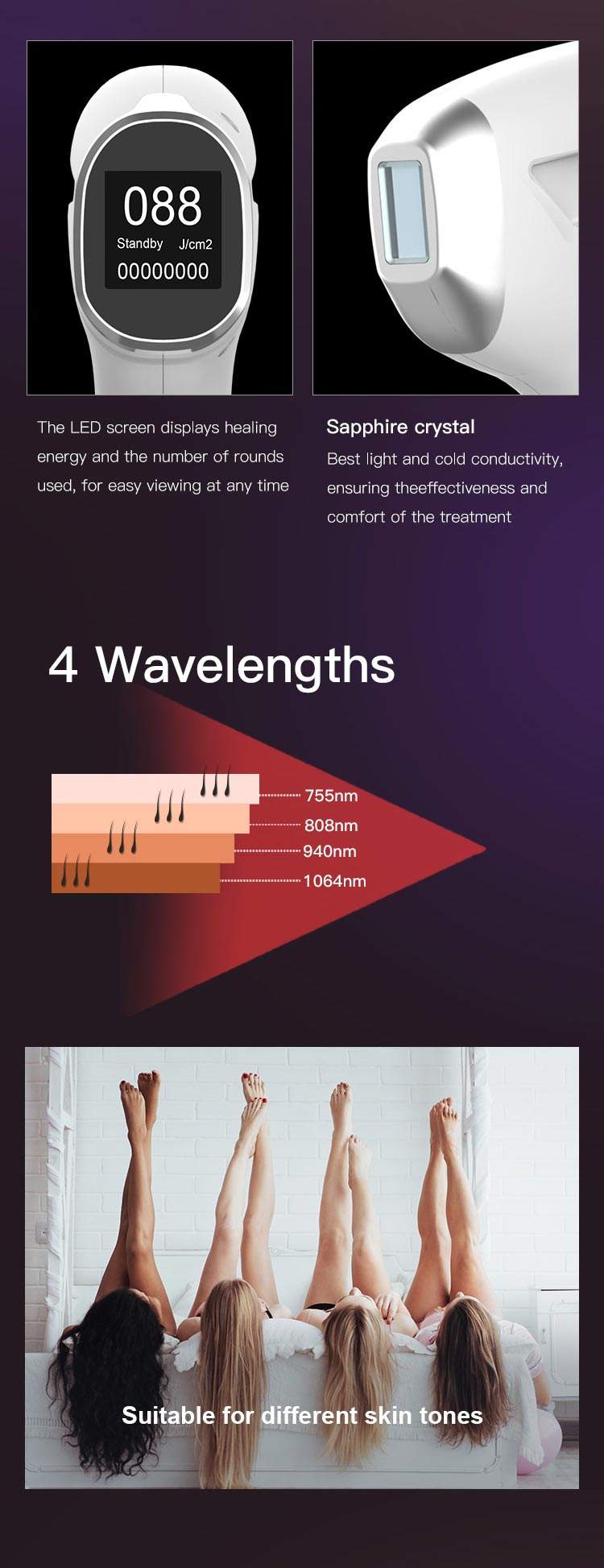 088
Standby J/cm2
00000000

The LED screen displays healing energy and the number of rounds used, for easy viewing at any time

Sapphire crystal
Best light and cold conductivity, ensuring theeffectiveness and comfort of the treatment

4 Wavelengths

755nm
808nm
940nm
1064nm

Suitable for different skin tones